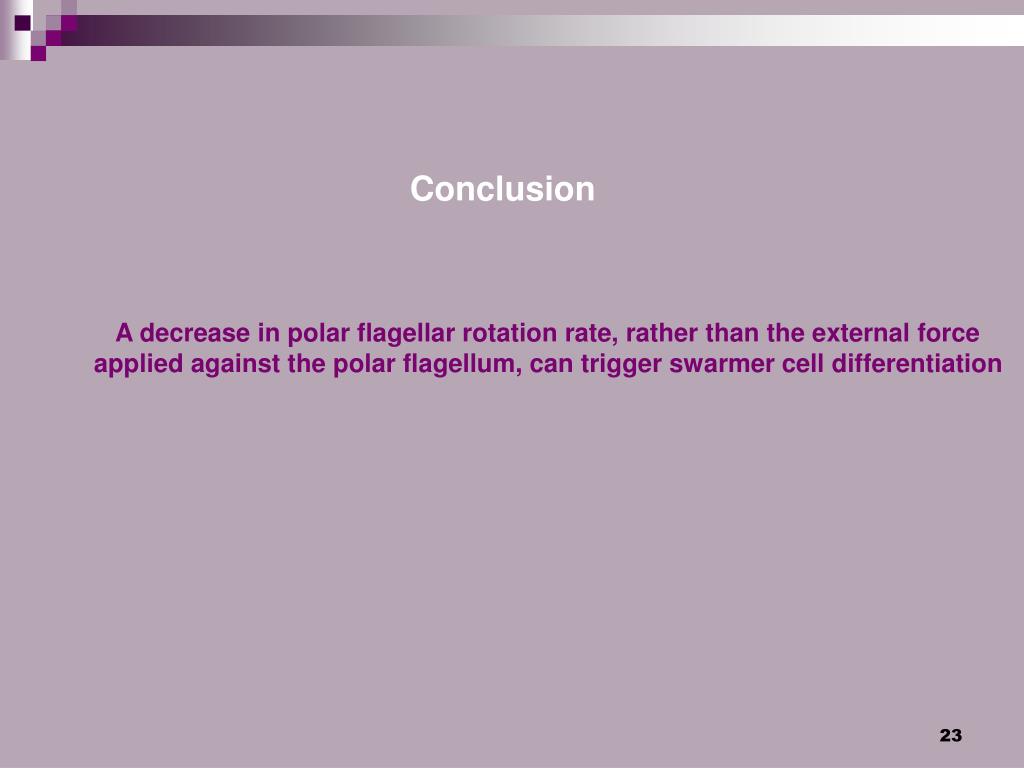 Conclusion

A decrease in polar flagellar rotation rate, rather than the external force applied against the polar flagellum, can trigger swarmer cell differentiation

23